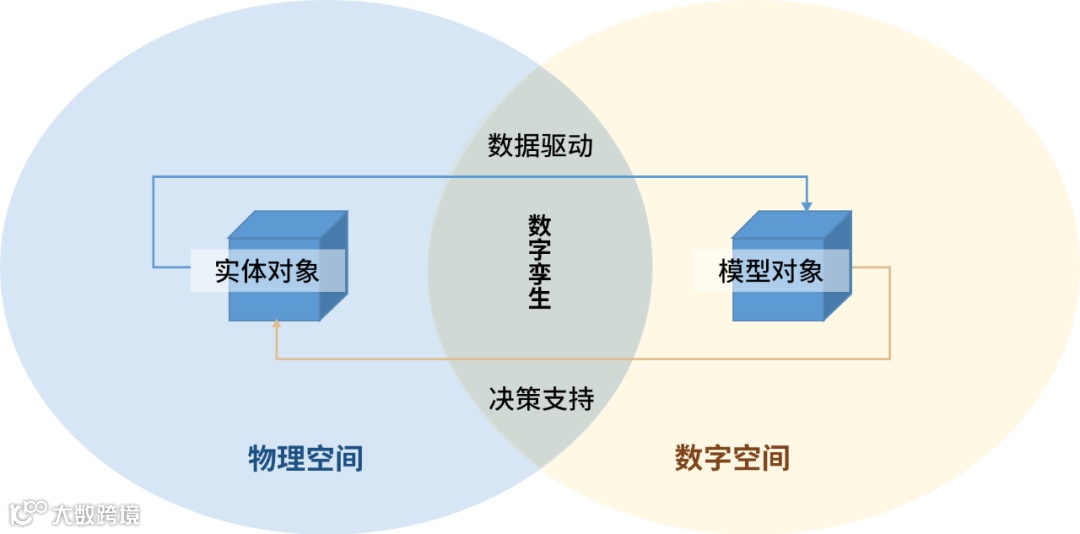 数据驱动

实体对象

数字孪生

模型对象

决策支持

物理空间

数字空间

大数跨境